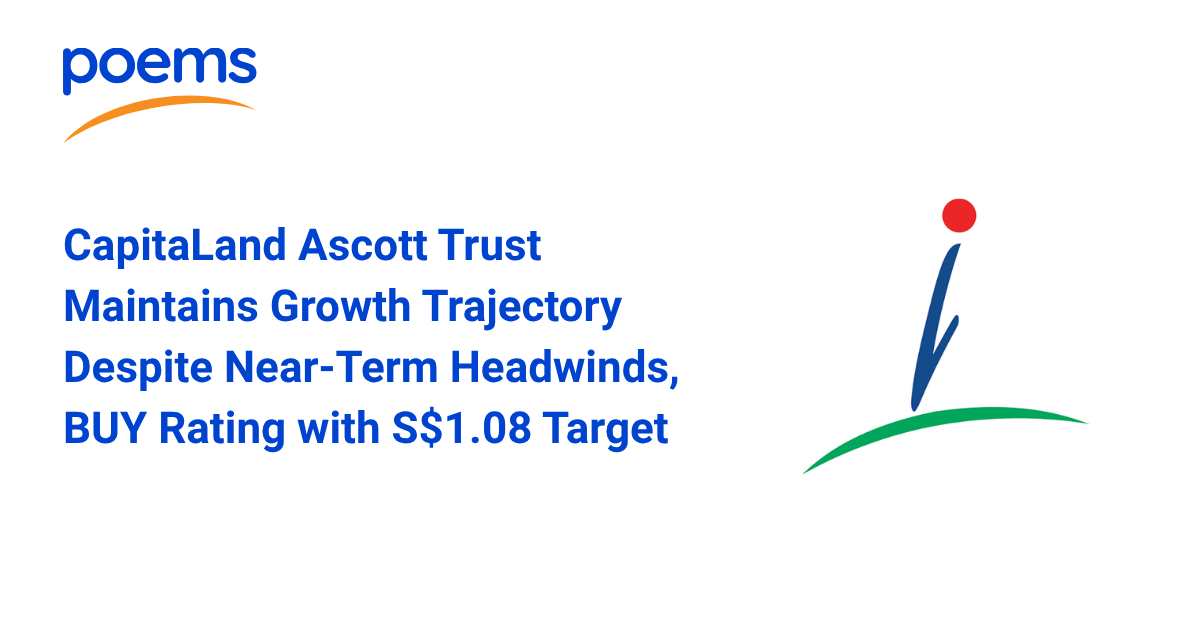 poems

CapitaLand Ascott Trust Maintains Growth Trajectory Despite Near-Term Headwinds, BUY Rating with S$1.08 Target